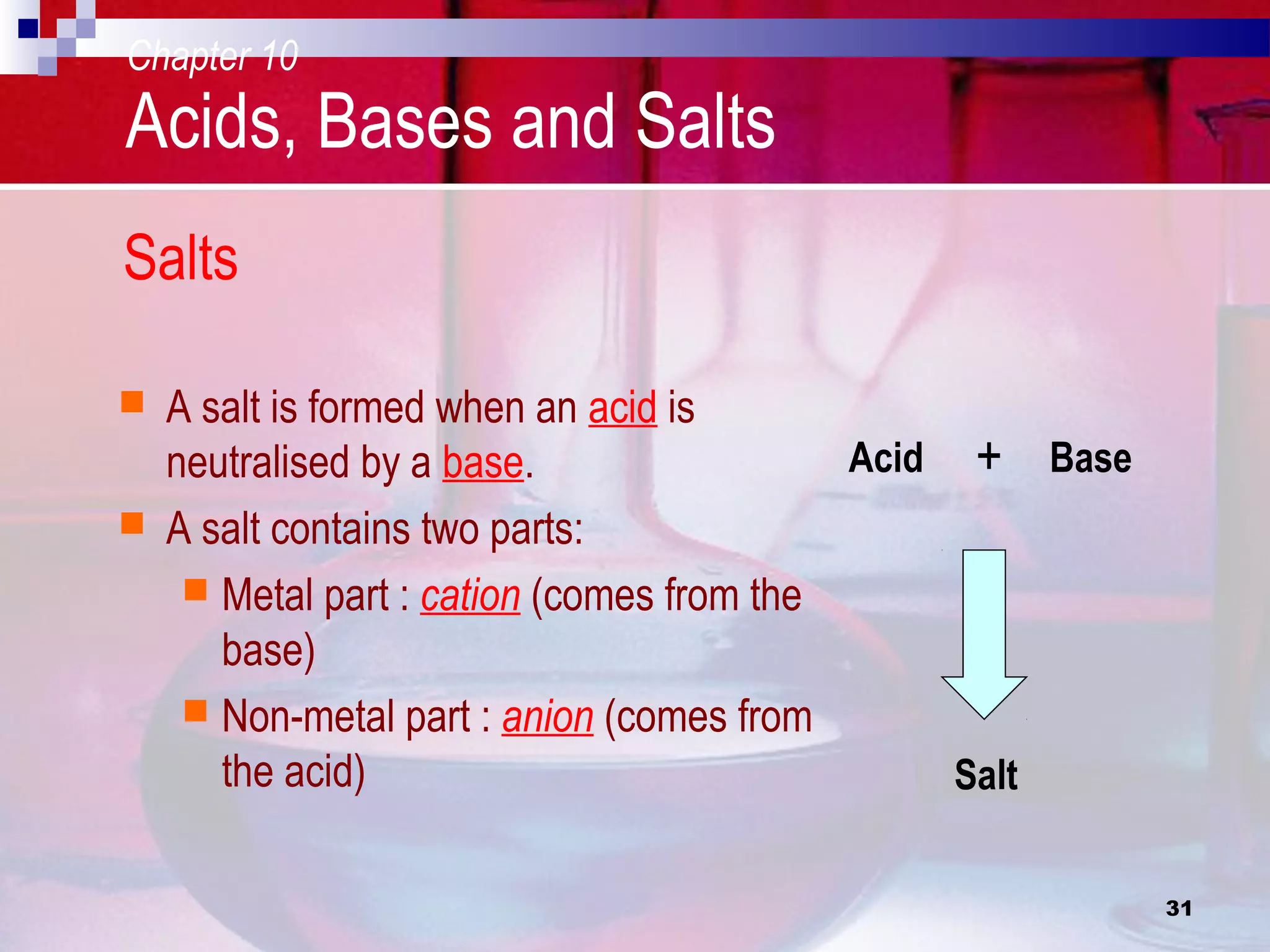 Chapter 10
Acids, Bases and Salts

Salts

A salt is formed when an acid is neutralised by a base.

A salt contains two parts:

Metal part : cation (comes from the base)

Non-metal part : anion (comes from the acid)

Acid + Base

Salt

31